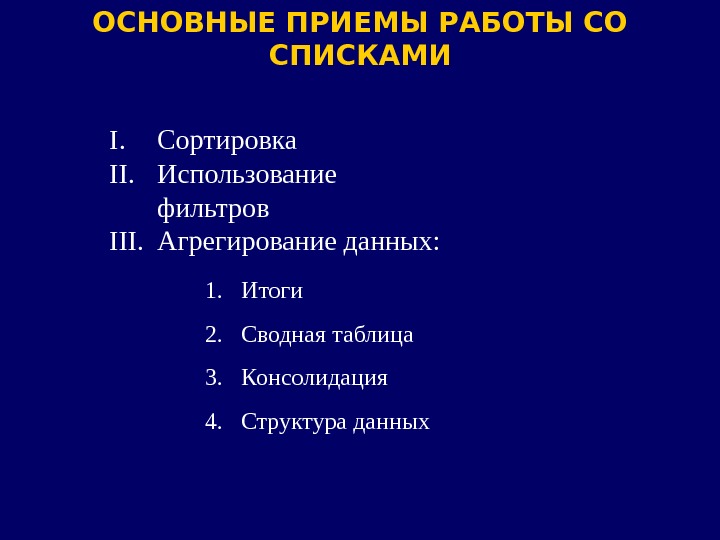 ОСНОВНЫЕ ПРИЕМЫ РАБОТЫ СО СПИСКАМИ

I. Сортировка
II. Использование фильтров
III. Агрегирование данных:

1. Итоги
2. Сводная таблица
3. Консолидация
4. Структура данных